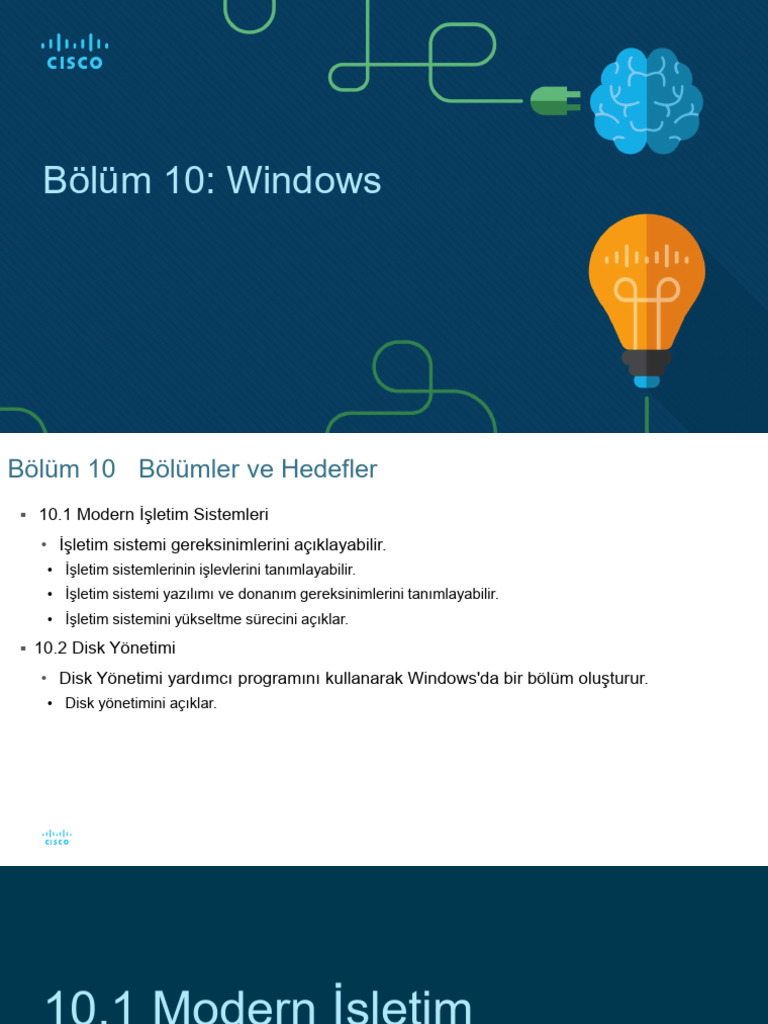 CISCO

Bölüm 10: Windows

Bölüm 10 Bölümler ve Hedefler

▪ 10.1 Modern İşletim Sistemleri
• İşletim sistemi gereksinimlerini açıklayabilir.
• İşletim sistemlerinin işlevlerini tanımlayabilir.
• İşletim sistemi yazılımı ve donanım gereksinimlerini tanımlayabilir.
• İşletim sistemini yükseltme sürecini açıklar.
▪ 10.2 Disk Yönetimi
• Disk Yönetimi yardımcı programını kullanarak Windows'da bir bölüm oluşturur.
• Disk yönetimini açıklar.

CISCO

10.1 Modern İşletim